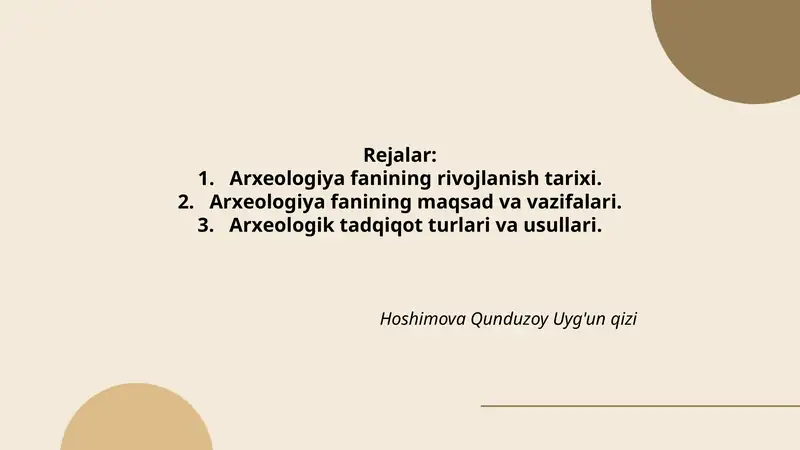 Rejalar:
1. Arxeologiya fanining rivojlanish tarixi.
2. Arxeologiya fanining maqsad va vazifalari.
3. Arxeologik tadqiqot turlari va usullari.

Hoshimova Qunduzoy Uyg'un qizi